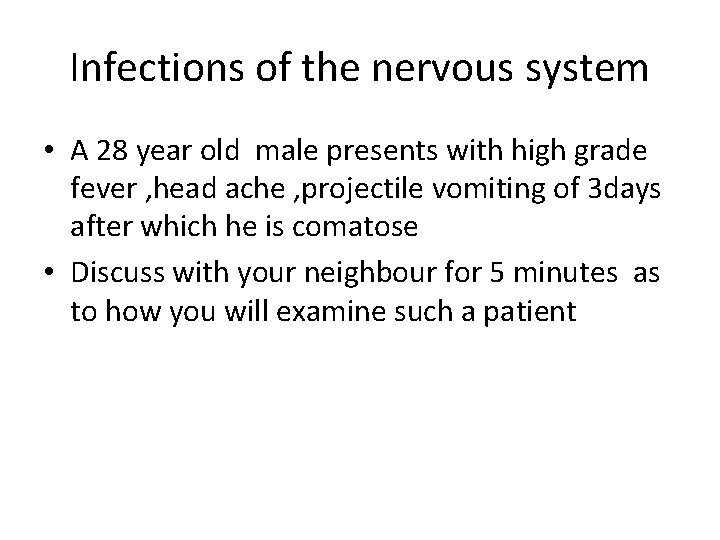 Infections of the nervous system

• A 28 year old male presents with high grade fever ,head ache ,projectile vomiting of 3days after which he is comatose

• Discuss with your neighbour for 5 minutes as to how you will examine such a patient